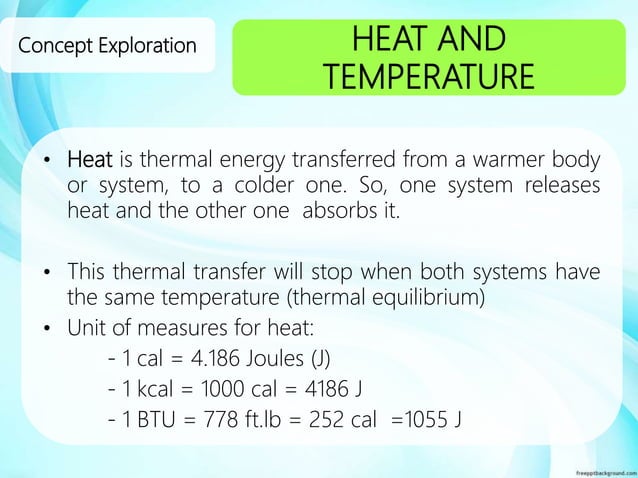 Concept Exploration

HEAT AND TEMPERATURE

• Heat is thermal energy transferred from a warmer body or system, to a colder one. So, one system releases heat and the other one absorbs it.

• This thermal transfer will stop when both systems have the same temperature (thermal equilibrium)
• Unit of measures for heat:
- 1 cal = 4.186 Joules (J)
- 1 kcal = 1000 cal = 4186 J
- 1 BTU = 778 ft.lb = 252 cal =1055 J

freepptbackground.com